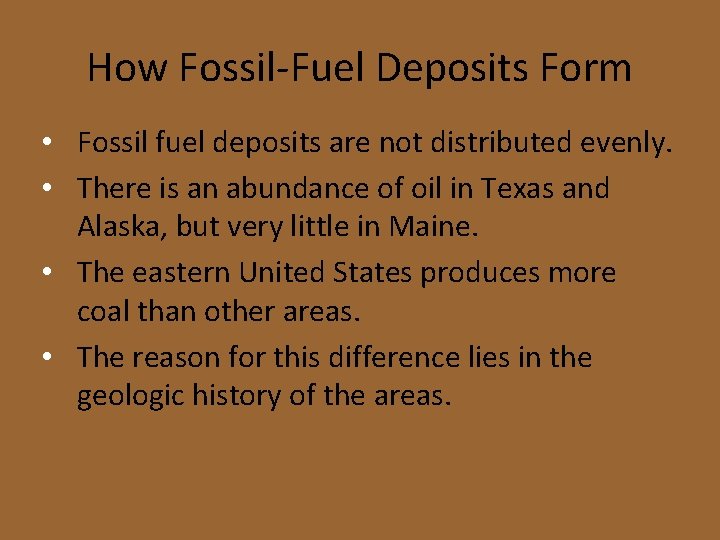 How Fossil-Fuel Deposits Form

• Fossil fuel deposits are not distributed evenly.
• There is an abundance of oil in Texas and Alaska, but very little in Maine.
• The eastern United States produces more coal than other areas.
• The reason for this difference lies in the geologic history of the areas.